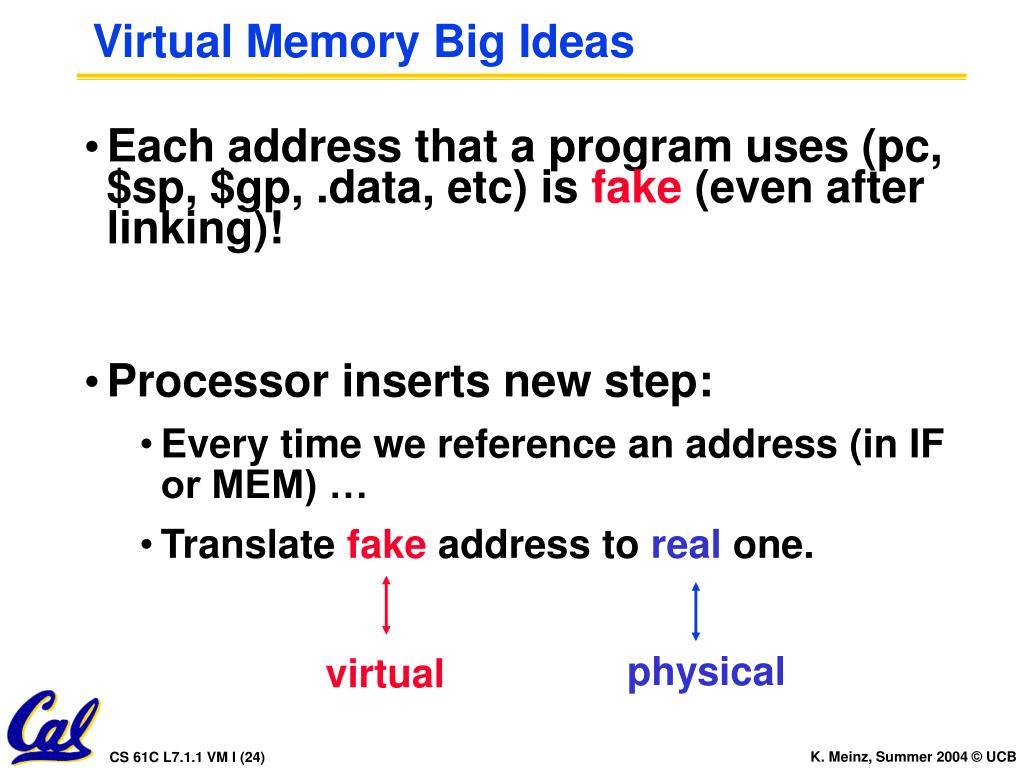 Virtual Memory Big Ideas

• Each address that a program uses (pc, \$sp, \$gp, .data, etc) is fake (even after linking)!

• Processor inserts new step:

• Every time we reference an address (in IF or MEM) …

• Translate fake address to real one.

virtual

physical

Cal

CS 61C L7.1.1 VM I (24)

K. Meinz, Summer 2004 © UCB